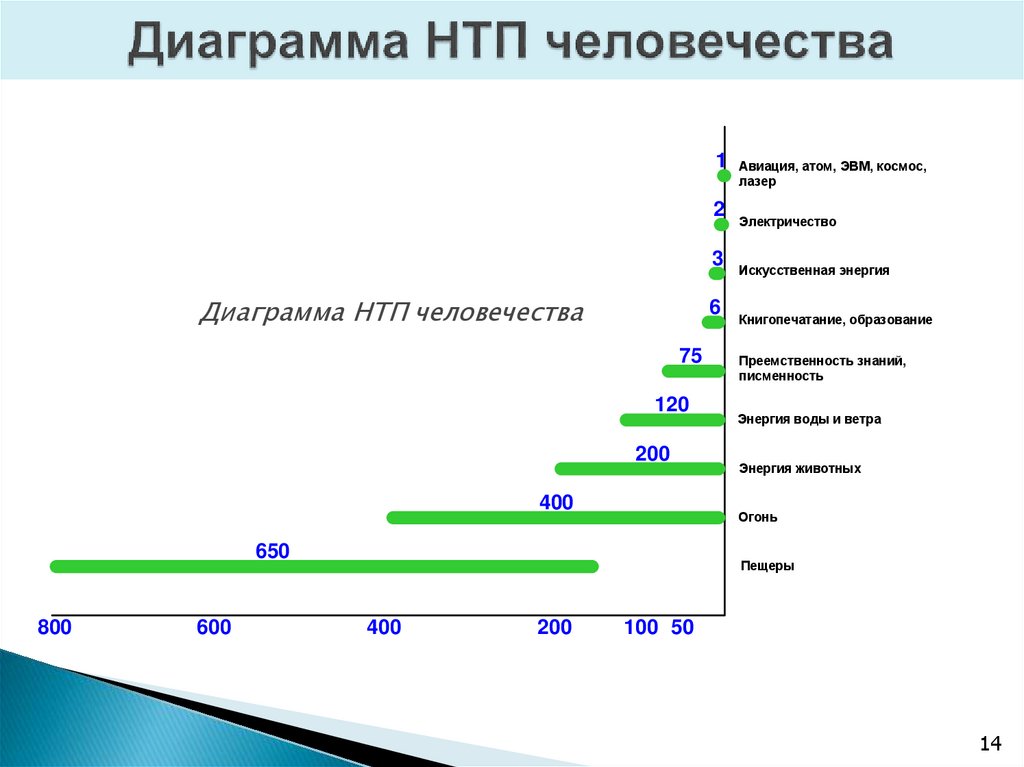 Диаграмма НТП человечества

Диаграмма НТП человечества

1
Авиация, атом, ЭВМ, космос, лазер

2
Электричество

3
Искусственная энергия

6
Книгопечатание, образование

75
Преемственность знаний, писменность

120
Энергия воды и ветра

200
Энергия животных

400
Огонь

650
Пещеры

800 600 400 200 100 50

14